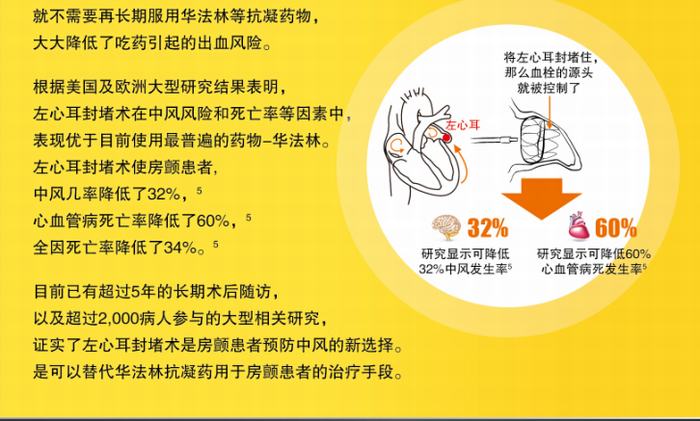 就不需要再长期服用华法林等抗凝药物，
大大降低了吃药引起的出血风险。

根据美国及欧洲大型研究结果表明，
左心耳封堵术在中风风险和死亡率等因素中，
表现优于目前使用最普遍的药物–华法林。
左心耳封堵术使房颤患者，
中风几率降低了32%，$^5$
心血管病死亡率降低了60%，$^5$
全因死亡率降低了34%。$^5$

目前已有超过5年的长期术后随访，
以及超过2,000病人参与的大型相关研究，
证实了左心耳封堵术是房颤患者预防中风的新选择。
是可以替代华法林抗凝药用于房颤患者的治疗手段。

将左心耳封堵住，
那么血栓的源头
就被控制了

左心耳

32%
研究显示可降低
32%中风发生率$^5$

60%
研究显示可降低60%
心血管病死发生率$^5$